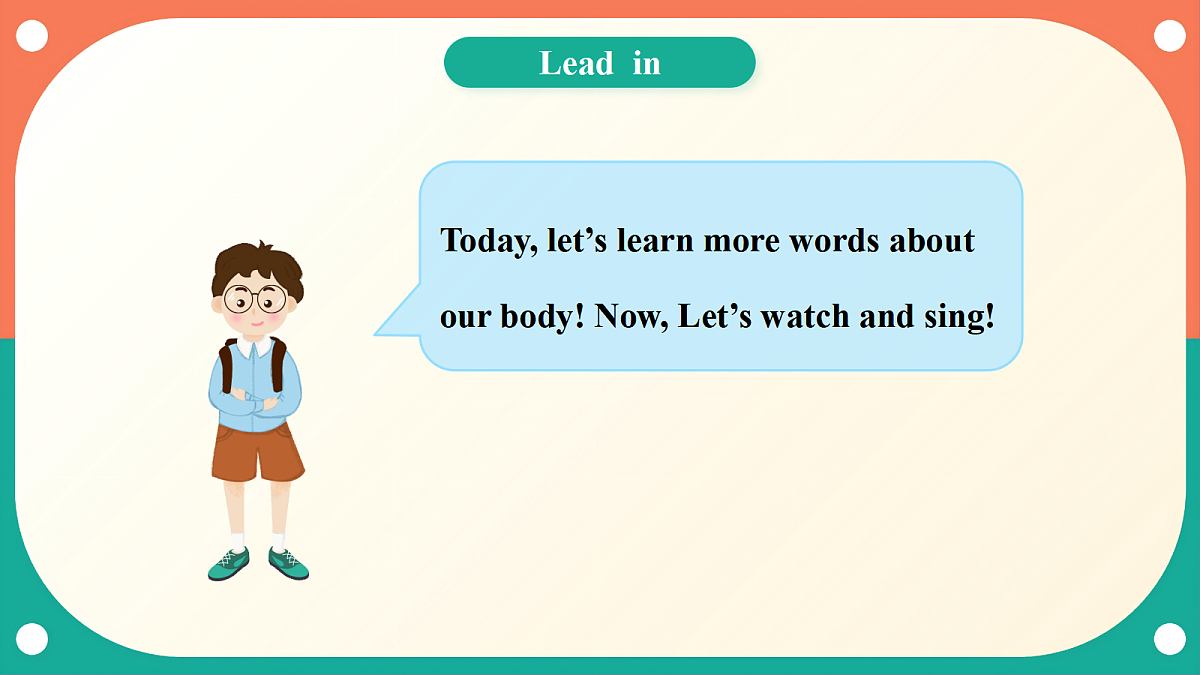 Lead in

Today, let’s learn more words about our body! Now, Let’s watch and sing!